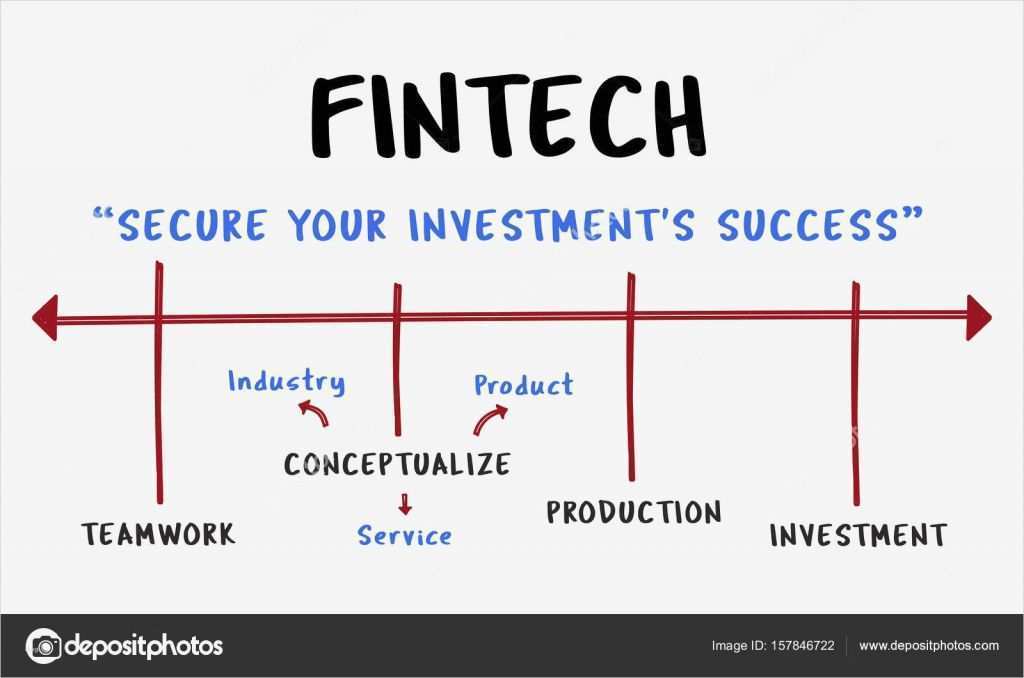 FINTECH

"SECURE YOUR INVESTMENT'S SUCCESS"

Industry

Product

CONCEPTUALIZE

Service

TEAMWORK

PRODUCTION

INVESTMENT

depositphotos

Image ID: 157846722

www.depositphotos.com